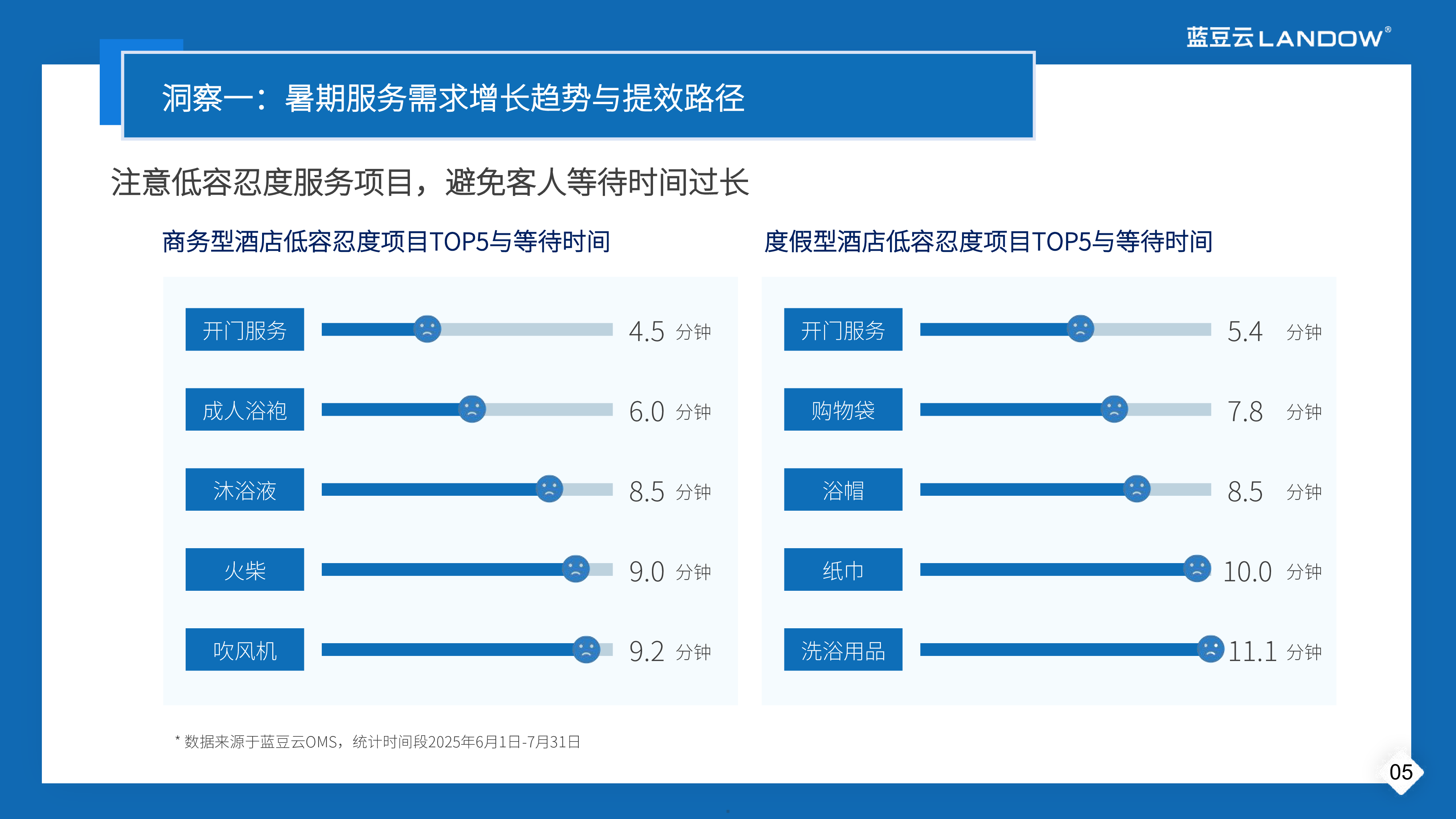 蓝豆云 LANDOW®

洞察一：暑期服务需求增长趋势与提效路径

注意低容忍度服务项目，避免客人等待时间过长

商务型酒店低容忍度项目TOP5与等待时间

开门服务 4.5 分钟
成人浴袍 6.0 分钟
沐浴液 8.5 分钟
火柴 9.0 分钟
吹风机 9.2 分钟

度假型酒店低容忍度项目TOP5与等待时间

开门服务 5.4 分钟
购物袋 7.8 分钟
浴帽 8.5 分钟
纸巾 10.0 分钟
洗浴用品 11.1 分钟

* 数据来源于蓝豆云OMS，统计时间段2025年6月1日-7月31日

05